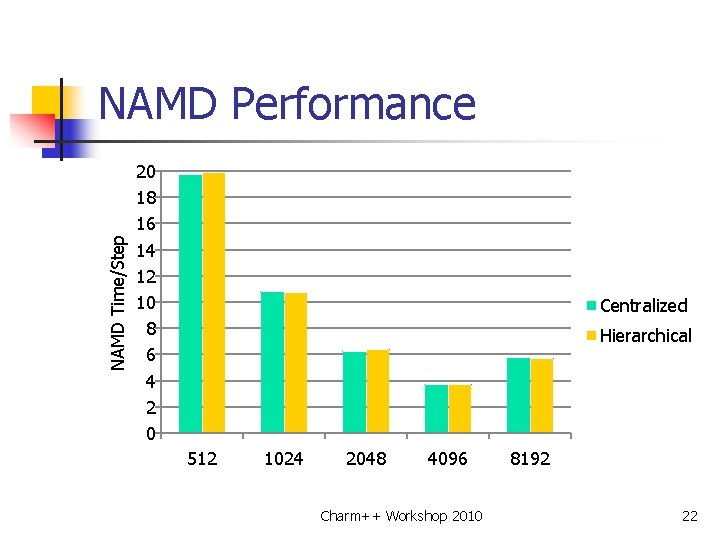 NAMD Performance

NAMD Time/Step

20
18
16
14
12
10
8
6
4
2
0

512 1024 2048 4096 8192

Centralized
Hierarchical

Charm++ Workshop 2010

22